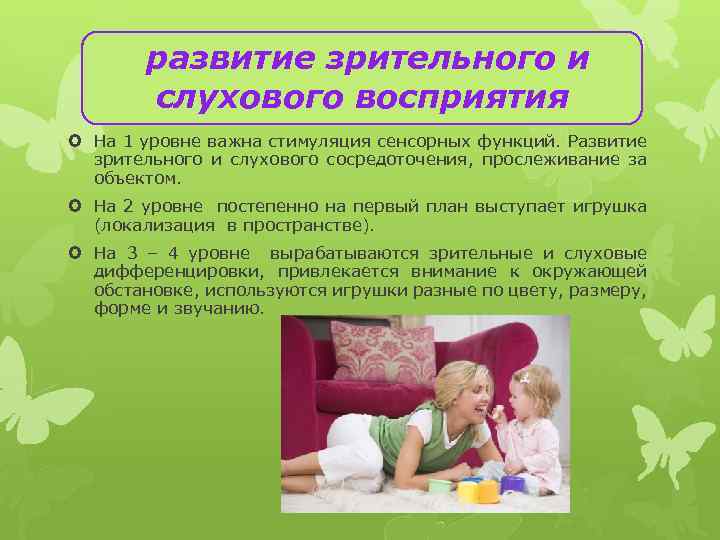 развитие зрительного и слухового восприятия

На 1 уровне важна стимуляция сенсорных функций. Развитие зрительного и слухового сосредоточения, прослеживание за объектом.

На 2 уровне постепенно на первый план выступает игрушка (локализация в пространстве).

На 3 – 4 уровне вырабатываются зрительные и слуховые дифференцировки, привлекается внимание к окружающей обстановке, используются игрушки разные по цвету, размеру, форме и звучанию.